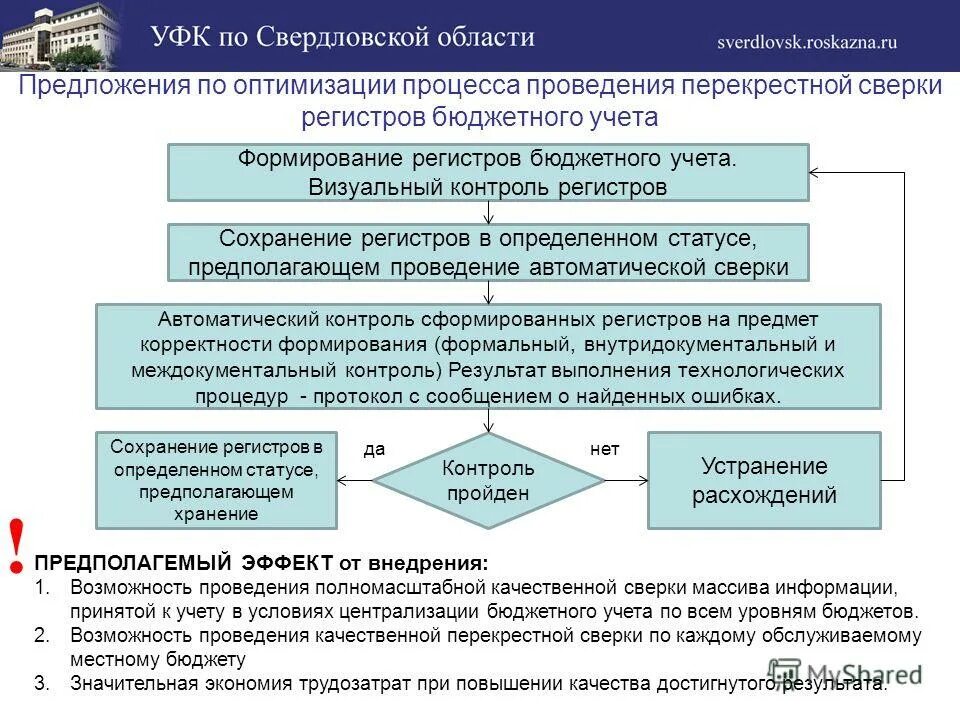 УФК по Свердловской области

sverdlovsk.roskazna.ru

Предложения по оптимизации процесса проведения перекрестной сверки регистров бюджетного учета

Формирование регистров бюджетного учета. Визуальный контроль регистров

Сохранение регистров в определенном статусе, предполагающем проведение автоматической сверки

Автоматический контроль сформированных регистров на предмет корректности формирования (формальный, внутридокументальный и междокументальный контроль) Результат выполнения технологических процедур - протокол с сообщением о найденных ошибках.

Сохранение регистров в определенном статусе, предполагающем хранение

да

Контроль пройден

нет

Устранение расхождений

!

ПРЕДПОЛАГЕМЫЙ ЭФФЕКТ от внедрения:

1. Возможность проведения полномасштабной качественной сверки массива информации, принятой к учету в условиях централизации бюджетного учета по всем уровням бюджетов.
2. Возможность проведения качественной перекрестной сверки по каждому обслуживаемому местному бюджету
3. Значительная экономия трудозатрат при повышении качества достигнутого результата.

MyShared